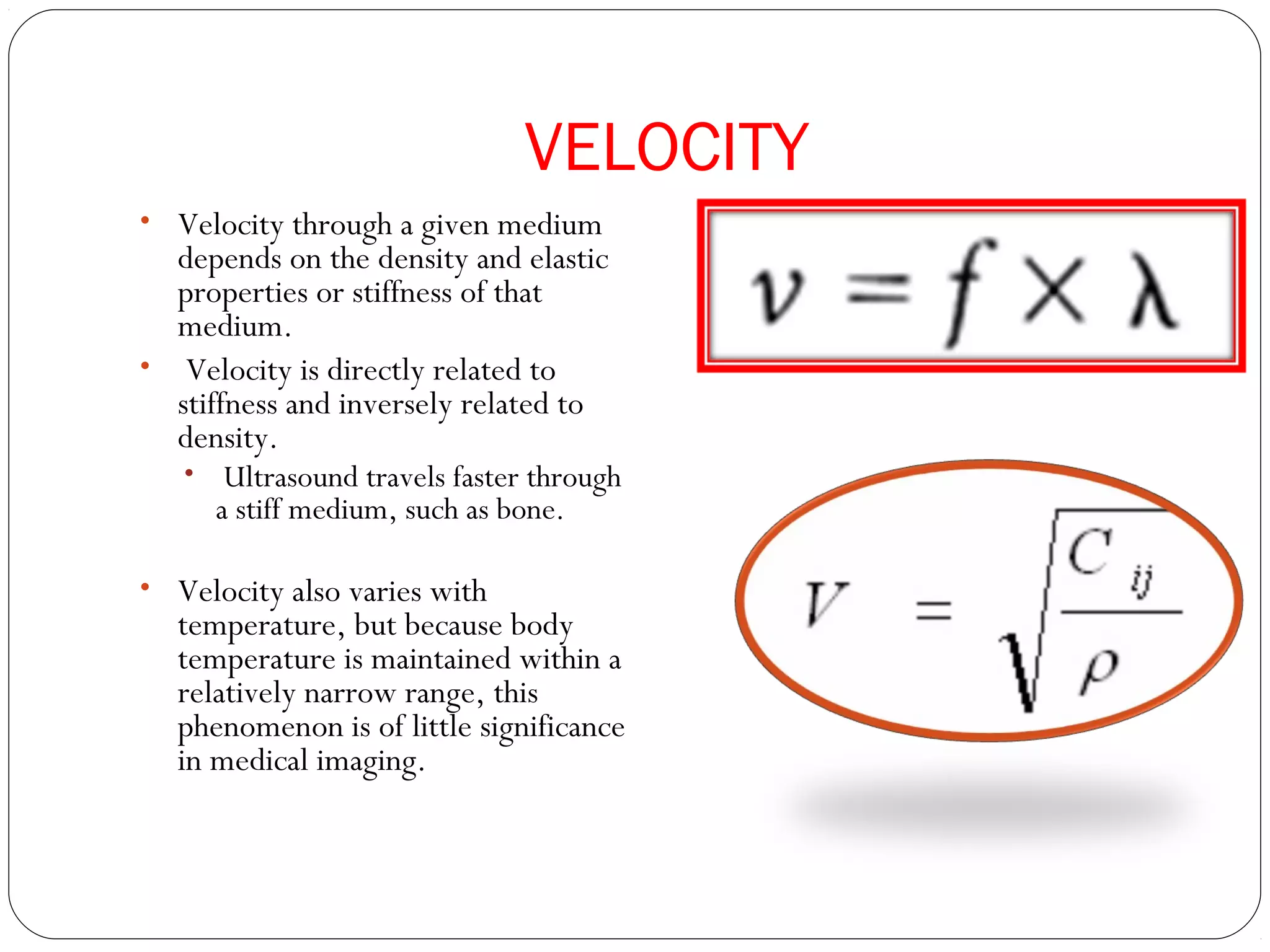 VELOCITY

• Velocity through a given medium depends on the density and elastic properties or stiffness of that medium.

• Velocity is directly related to stiffness and inversely related to density.

• Ultrasound travels faster through a stiff medium, such as bone.

• Velocity also varies with temperature, but because body temperature is maintained within a relatively narrow range, this phenomenon is of little significance in medical imaging.

$v = f \times \lambda$

$V = \sqrt{\frac{C_{ij}}{\rho}}$